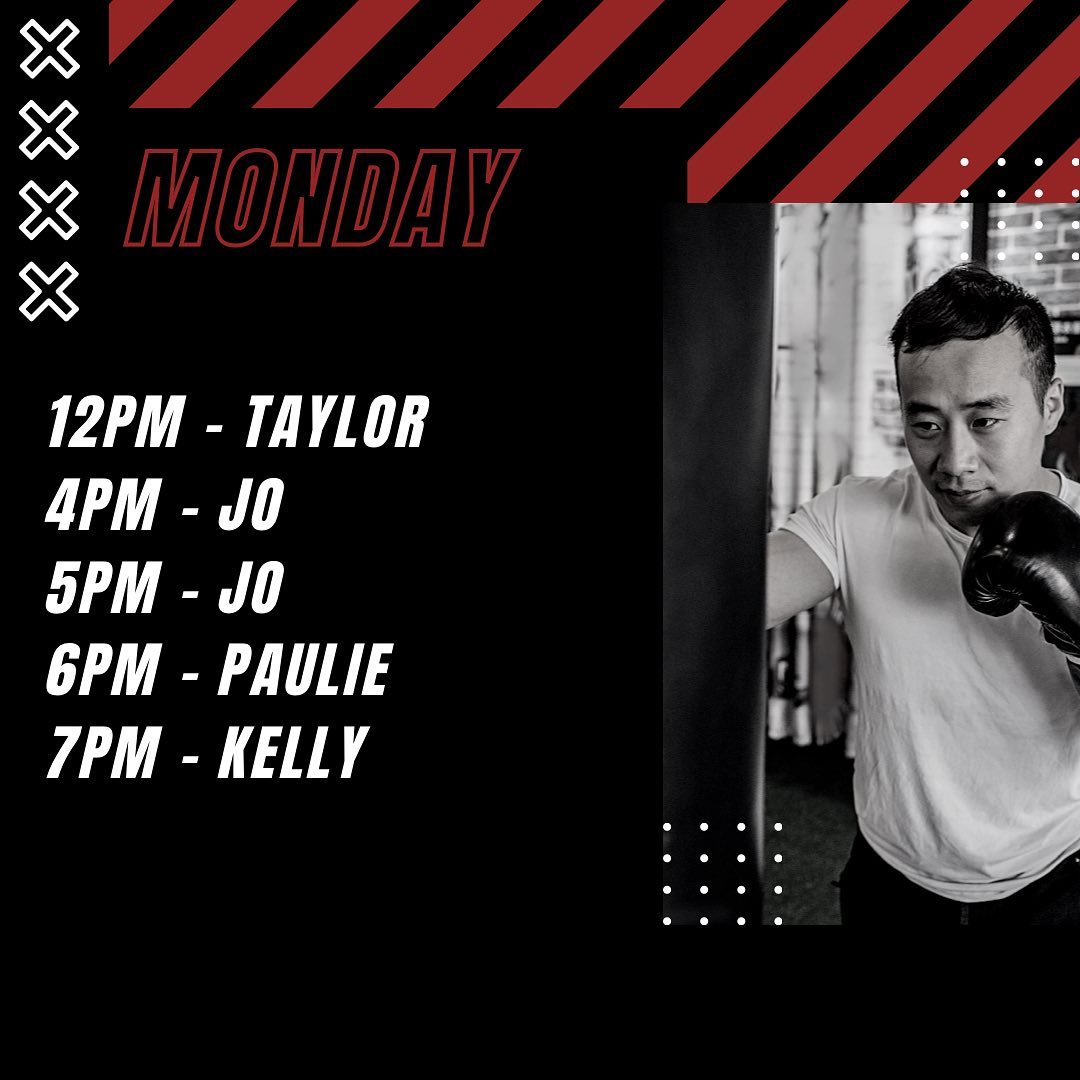 MONDAY

12PM - TAYLOR
4PM - JO
5PM - JO
6PM - PAULIE
7PM - KELLY